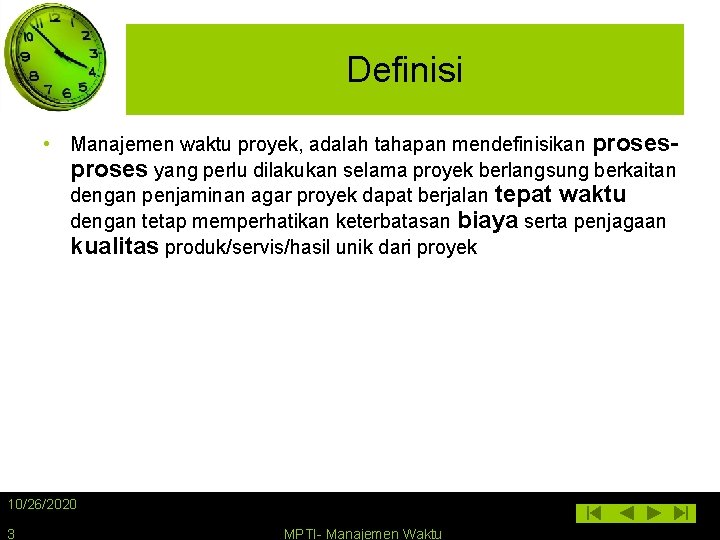 Definisi

• Manajemen waktu proyek, adalah tahapan mendefinisikan proses-proses yang perlu dilakukan selama proyek berlangsung berkaitan dengan penjaminan agar proyek dapat berjalan tepat waktu dengan tetap memperhatikan keterbatasan biaya serta penjagaan kualitas produk/servis/hasil unik dari proyek

10/26/2020

3

MPTI- Manajemen Waktu